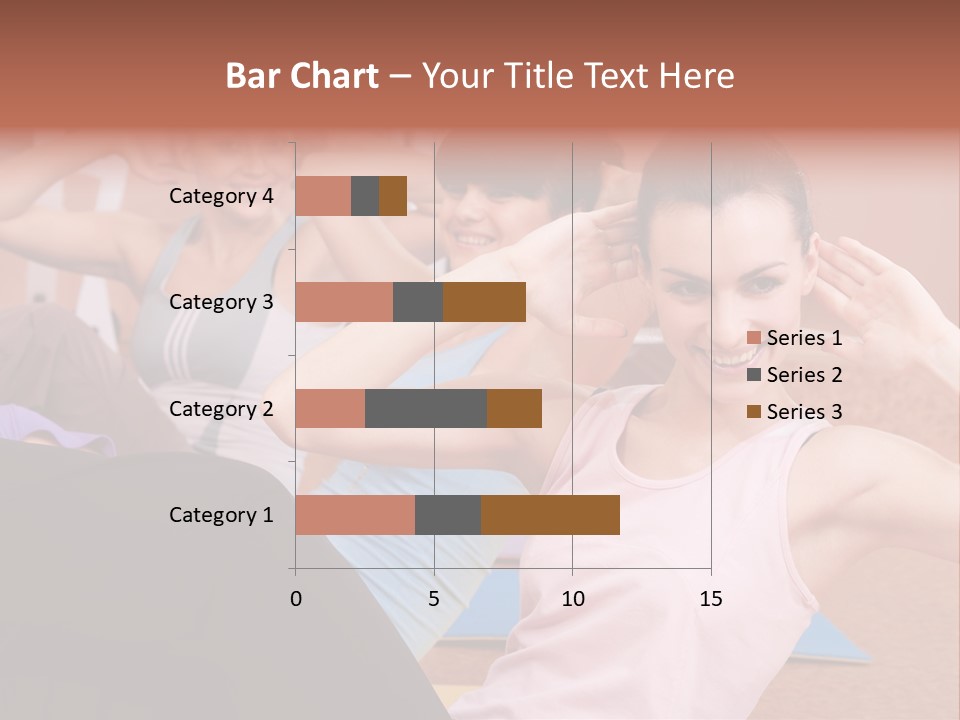 Bar Chart – Your Title Text Here

Category 4
Category 3
Category 2
Category 1

0
5
10
15

Series 1
Series 2
Series 3